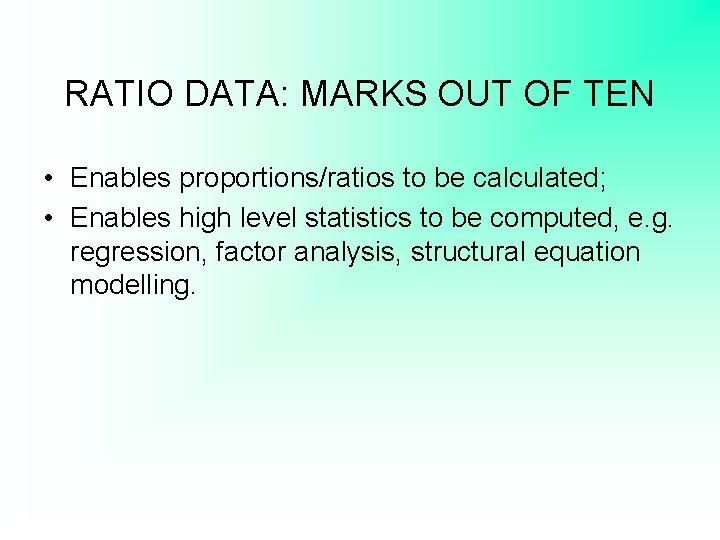 RATIO DATA: MARKS OUT OF TEN

• Enables proportions/ratios to be calculated;
• Enables high level statistics to be computed, e.g. regression, factor analysis, structural equation modelling.